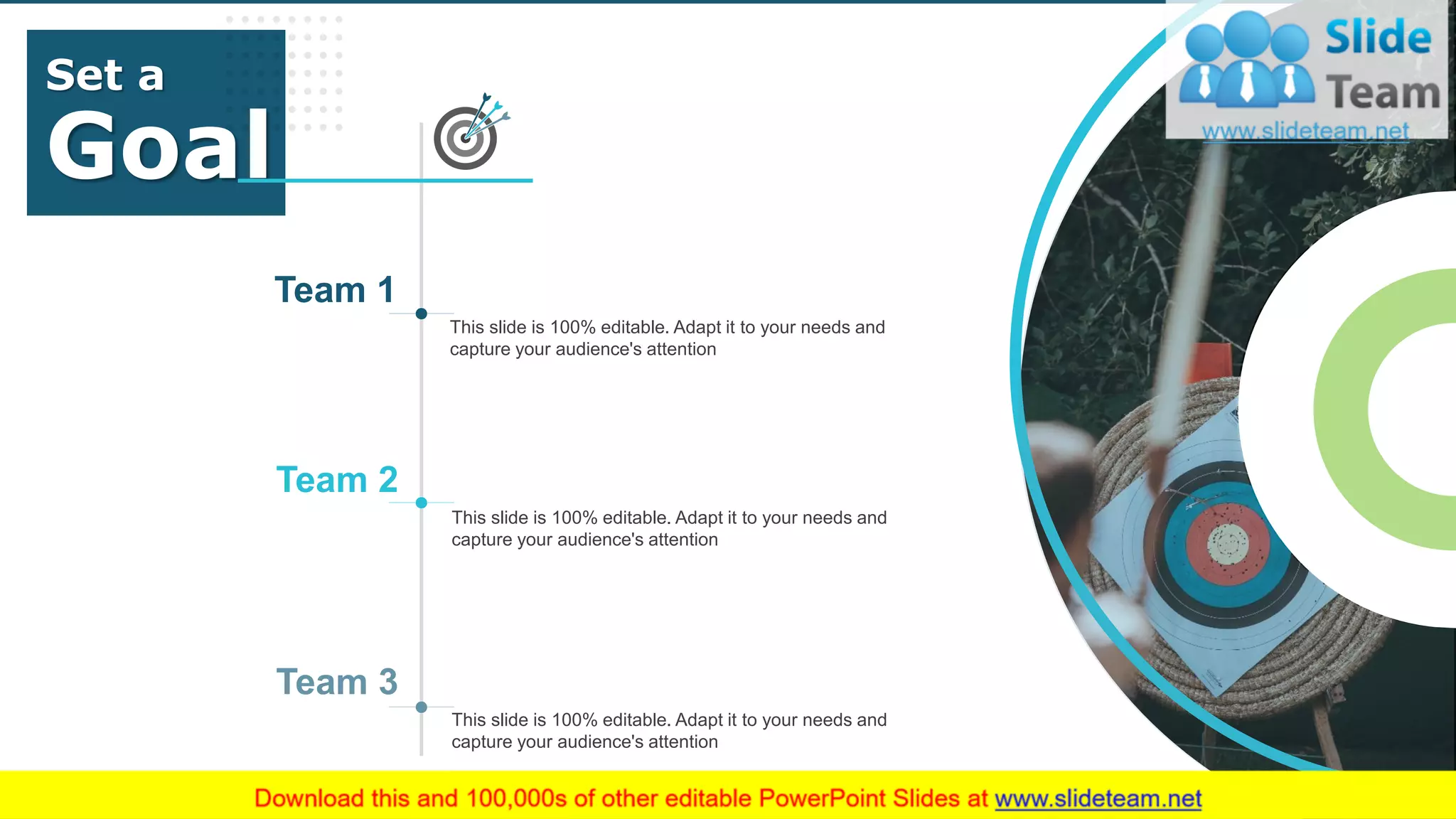 Set a Goal

Slide Team
www.slideteam.net

Team 1

This slide is 100% editable. Adapt it to your needs and capture your audience's attention

Team 2

This slide is 100% editable. Adapt it to your needs and capture your audience's attention

Team 3

This slide is 100% editable. Adapt it to your needs and capture your audience's attention

Download this and 100,000s of other editable PowerPoint Slides at www.slideteam.net